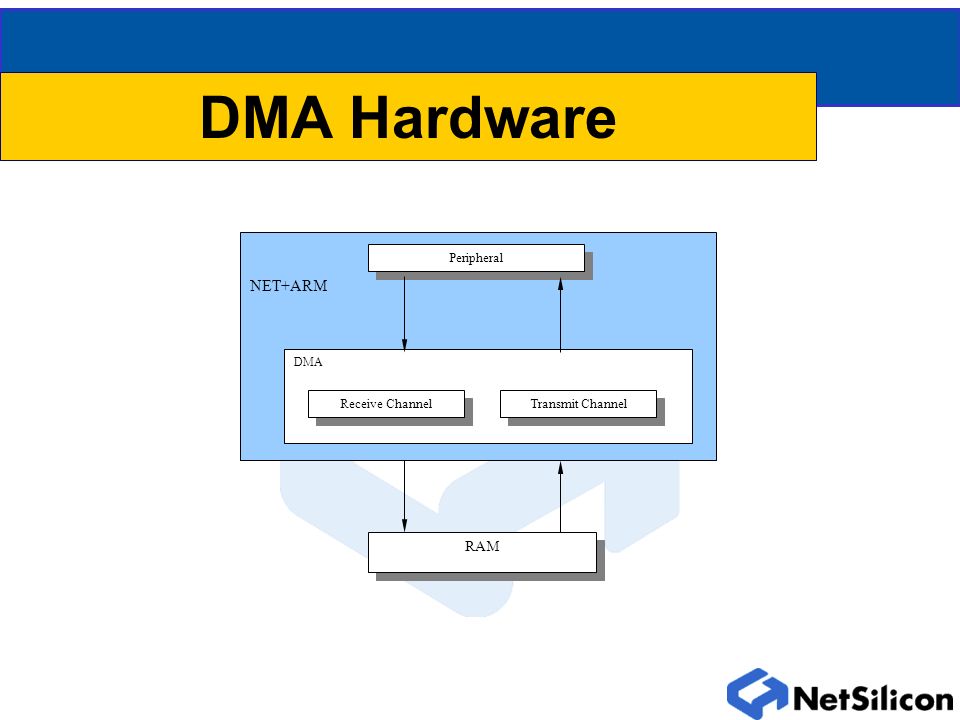 DMA Hardware

Peripheral

NET+ARM

DMA

Receive Channel

Transmit Channel

RAM

NetSilicon